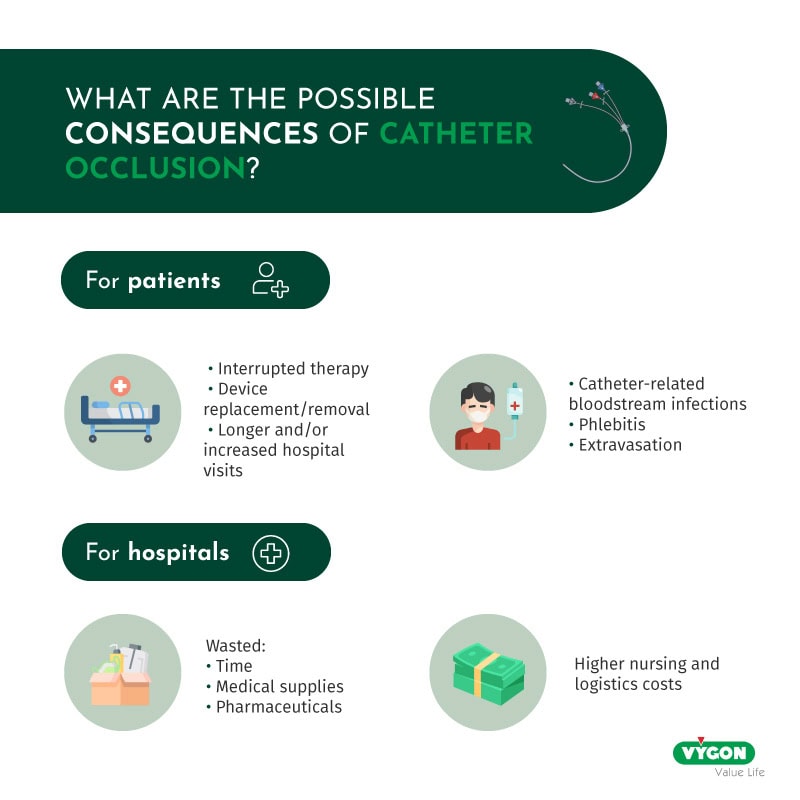 WHAT ARE THE POSSIBLE CONSEQUENCES OF CATHETER OCCLUSION?

For patients

• Interrupted therapy
• Device replacement/removal
• Longer and/or increased hospital visits

• Catheter-related bloodstream infections
• Phlebitis
• Extravasation

For hospitals

Wasted:
• Time
• Medical supplies
• Pharmaceuticals

Higher nursing and logistics costs

VYGON
Value Life